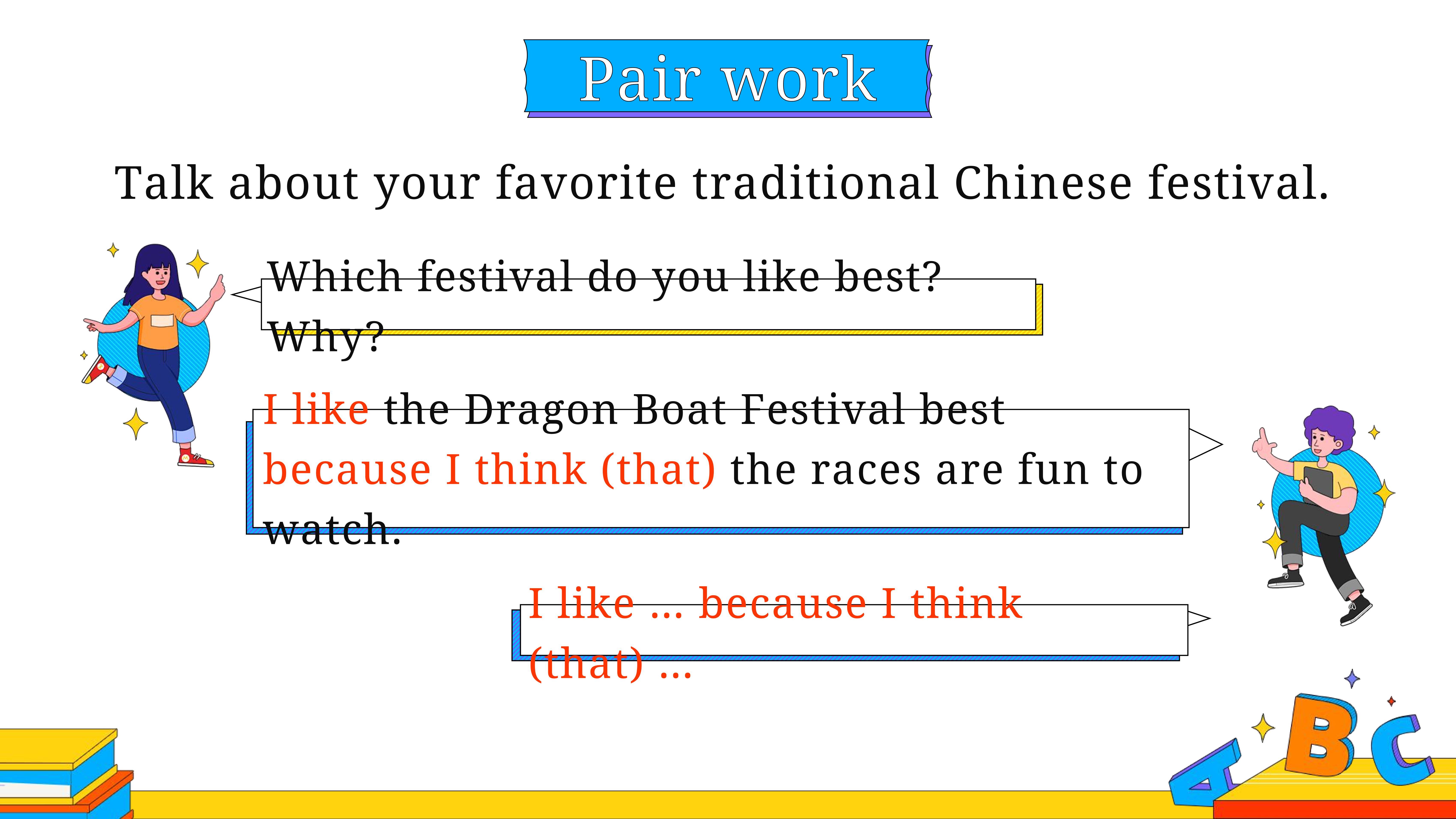 Pair work

Talk about your favorite traditional Chinese festival.

Which festival do you like best? Why?

I like the Dragon Boat Festival best because I think (that) the races are fun to watch.

I like ... because I think (that) ...

A B C